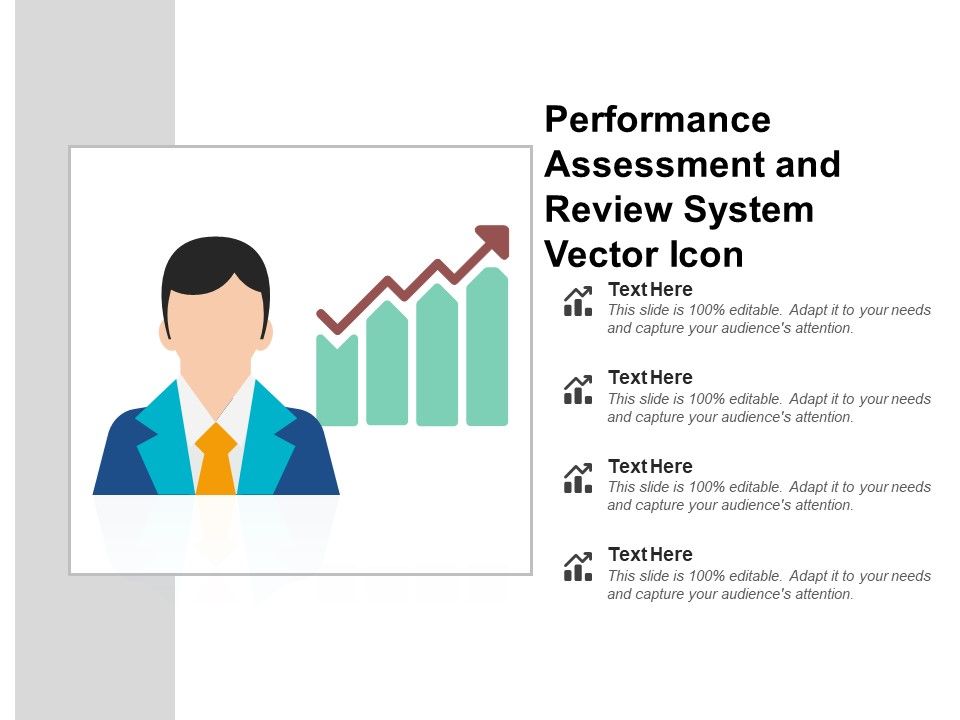 Performance Assessment and Review System Vector Icon

Text Here
This slide is 100% editable. Adapt it to your needs and capture your audience's attention.

Text Here
This slide is 100% editable. Adapt it to your needs and capture your audience's attention.

Text Here
This slide is 100% editable. Adapt it to your needs and capture your audience's attention.

Text Here
This slide is 100% editable. Adapt it to your needs and capture your audience's attention.